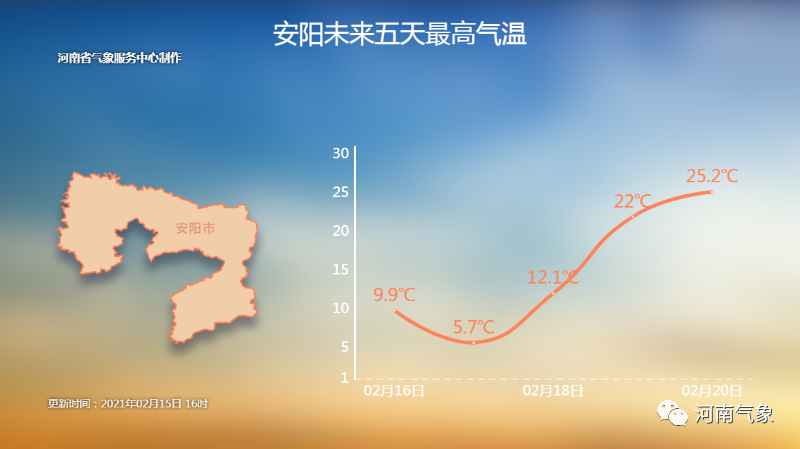 安阳未来五天最高气温

河南省气象服务中心制作

安阳市

30
25
20
15
10
5
1

9.9℃
5.7℃
12.1℃
22℃
25.2℃

02月16日
02月18日
02月20日

更新时间：2021年02月15日 16时

河南气象